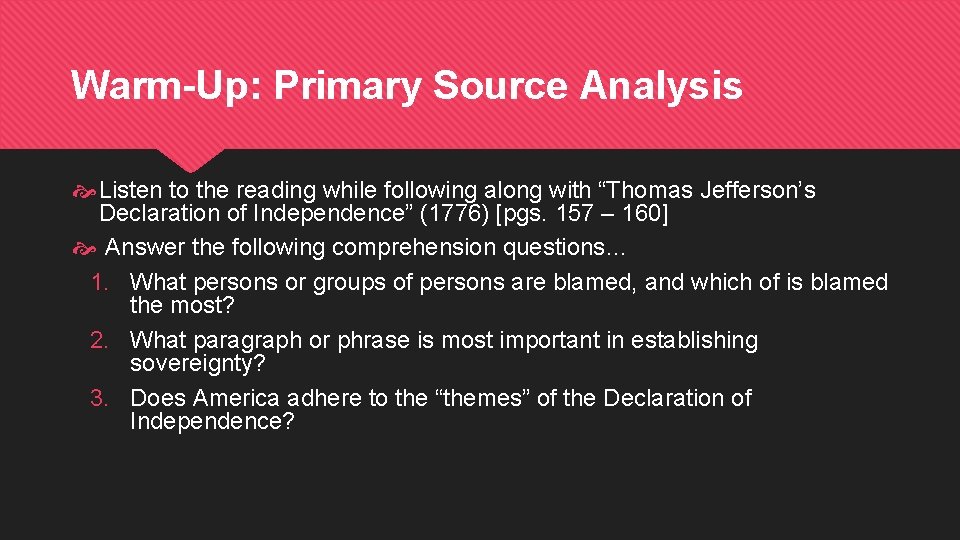 Warm-Up: Primary Source Analysis

Listen to the reading while following along with “Thomas Jefferson’s Declaration of Independence” (1776) [pgs. 157 – 160]

Answer the following comprehension questions…

1. What persons or groups of persons are blamed, and which of is blamed the most?
2. What paragraph or phrase is most important in establishing sovereignty?
3. Does America adhere to the “themes” of the Declaration of Independence?